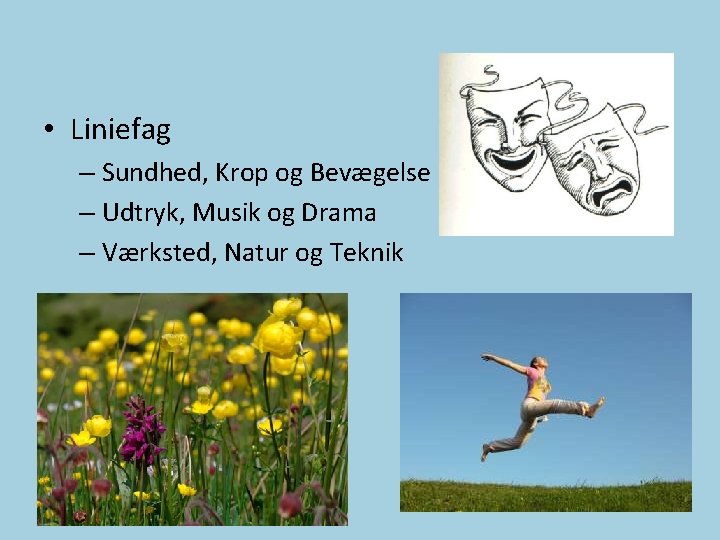 • Liniefag
– Sundhed, Krop og Bevægelse
– Udtryk, Musik og Drama
– Værksted, Natur og Teknik